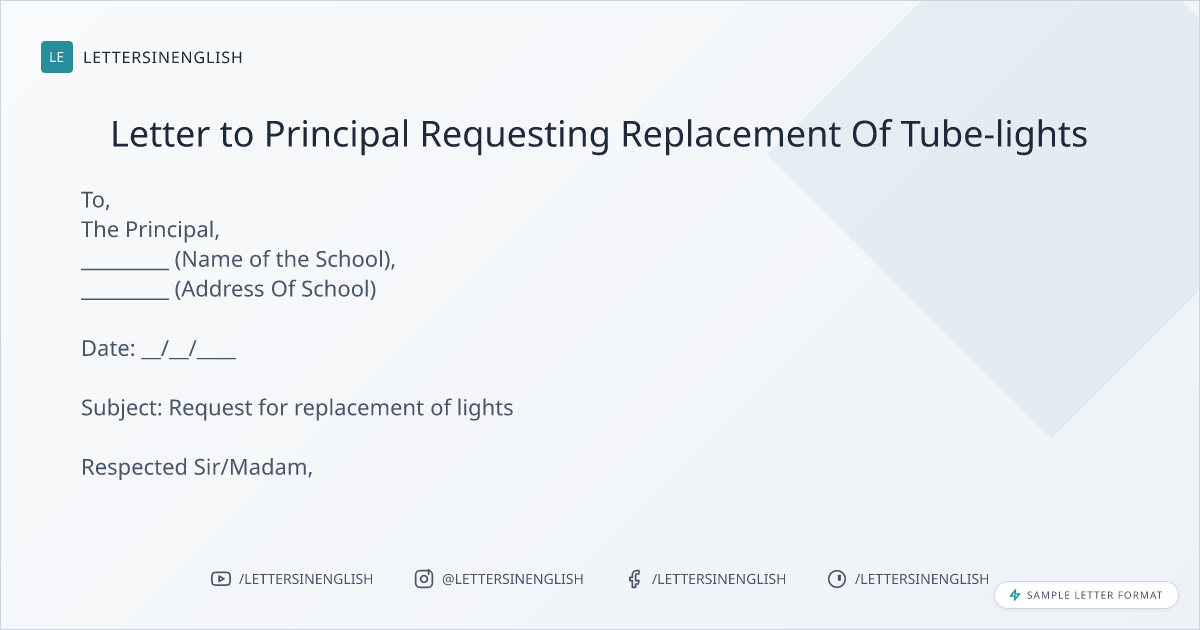 LE LETTERSINENGLISH

Letter to Principal Requesting Replacement Of Tube-lights

To,
The Principal,
_________ (Name of the School),
_________ (Address Of School)

Date: __/__/____

Subject: Request for replacement of lights

Respected Sir/Madam,

/LETTERSINENGLISH @LETTERSINENGLISH /LETTERSINENGLISH /LETTERSINENGLISH

SAMPLE LETTER FORMAT